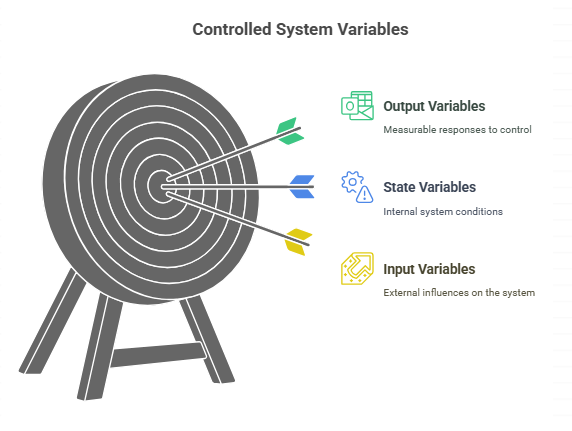 Controlled System Variables

Output Variables
Measurable responses to control

State Variables
Internal system conditions

Input Variables
External influences on the system